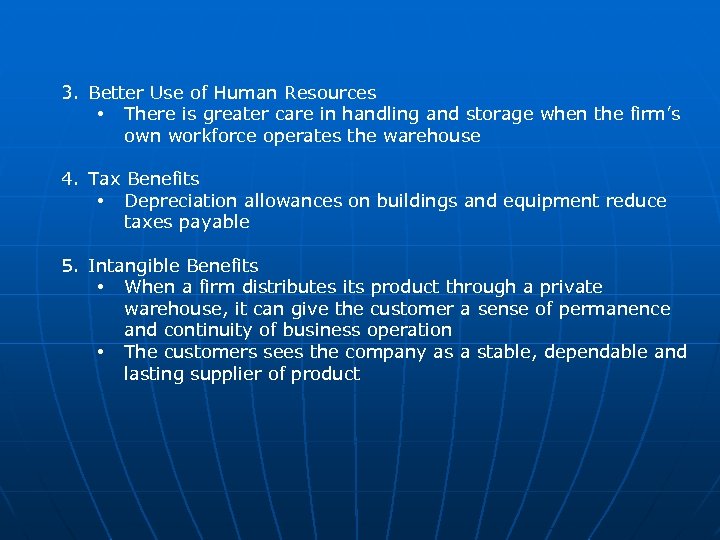 3. Better Use of Human Resources
• There is greater care in handling and storage when the firm's own workforce operates the warehouse

4. Tax Benefits
• Depreciation allowances on buildings and equipment reduce taxes payable

5. Intangible Benefits
• When a firm distributes its product through a private warehouse, it can give the customer a sense of permanence and continuity of business operation
• The customers sees the company as a stable, dependable and lasting supplier of product